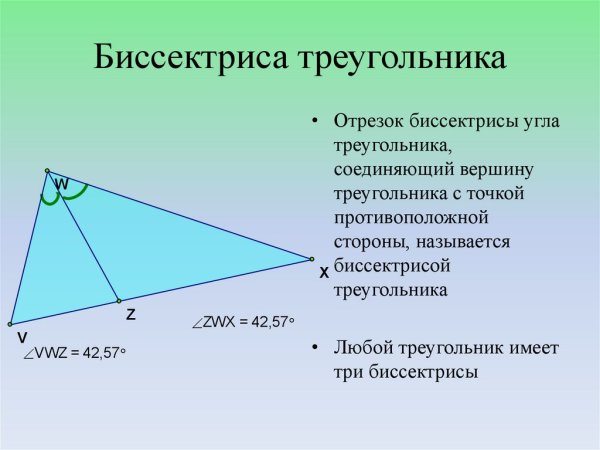 Биссектриса треугольника

W

X

Z

V

$\angle ZWX = 42,57°$

$\angle VWZ = 42,57°$

• Отрезок биссектрисы угла треугольника, соединяющий вершину треугольника с точкой противоположной стороны, называется биссектрисой треугольника

• Любой треугольник имеет три биссектрисы